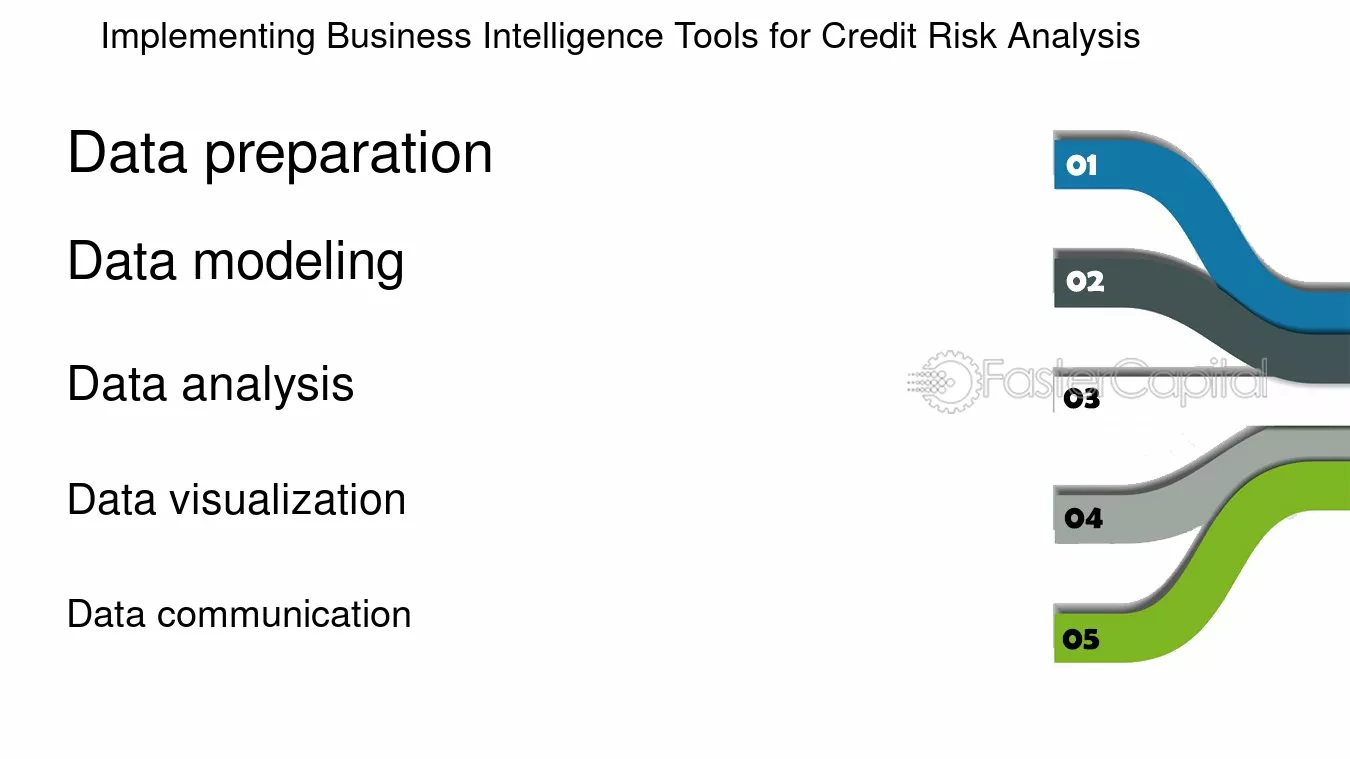 Implementing Business Intelligence Tools for Credit Risk Analysis

Data preparation

Data modeling

Data analysis

Data visualization

Data communication

01

02

03

04

05

FasterCapital